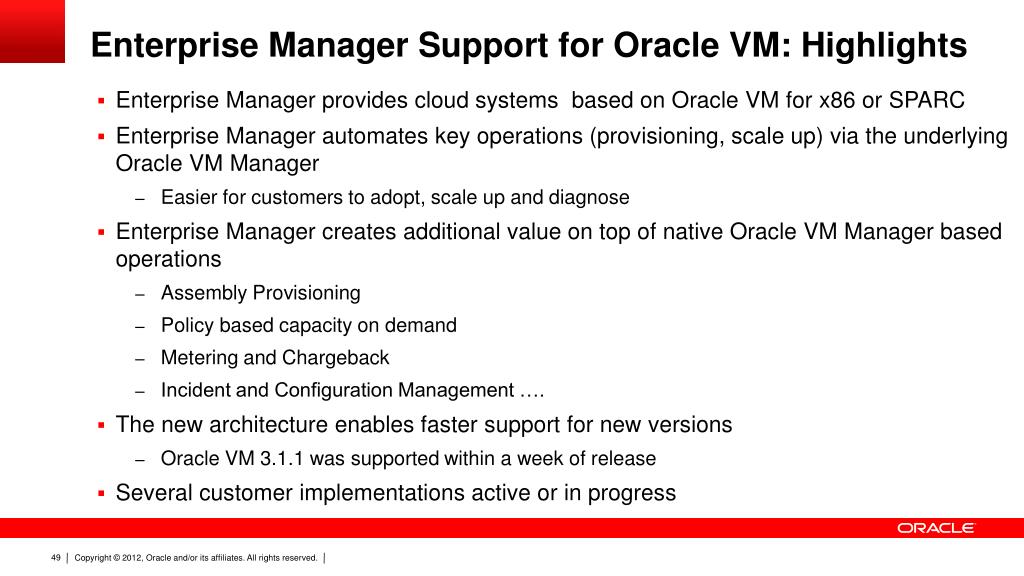 Enterprise Manager Support for Oracle VM: Highlights

▪ Enterprise Manager provides cloud systems based on Oracle VM for x86 or SPARC

▪ Enterprise Manager automates key operations (provisioning, scale up) via the underlying Oracle VM Manager

– Easier for customers to adopt, scale up and diagnose

▪ Enterprise Manager creates additional value on top of native Oracle VM Manager based operations

– Assembly Provisioning

– Policy based capacity on demand

– Metering and Chargeback

– Incident and Configuration Management ….

▪ The new architecture enables faster support for new versions

– Oracle VM 3.1.1 was supported within a week of release

▪ Several customer implementations active or in progress

ORACLE

49 | Copyright © 2012, Oracle and/or its affiliates. All rights reserved. |